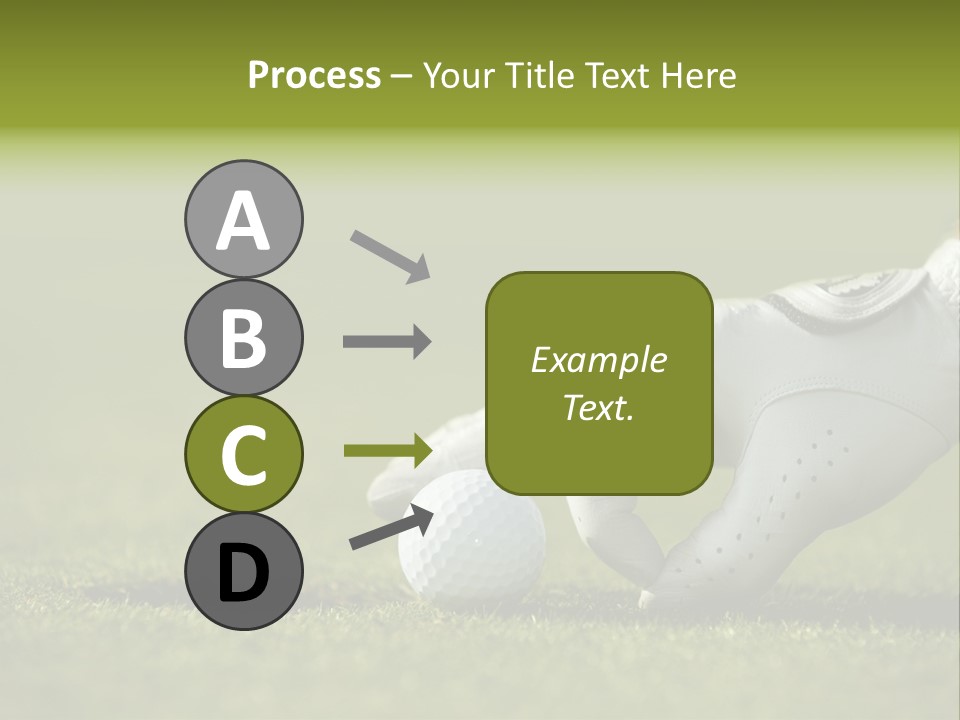 Process – Your Title Text Here

A

B

C

D

Example Text.